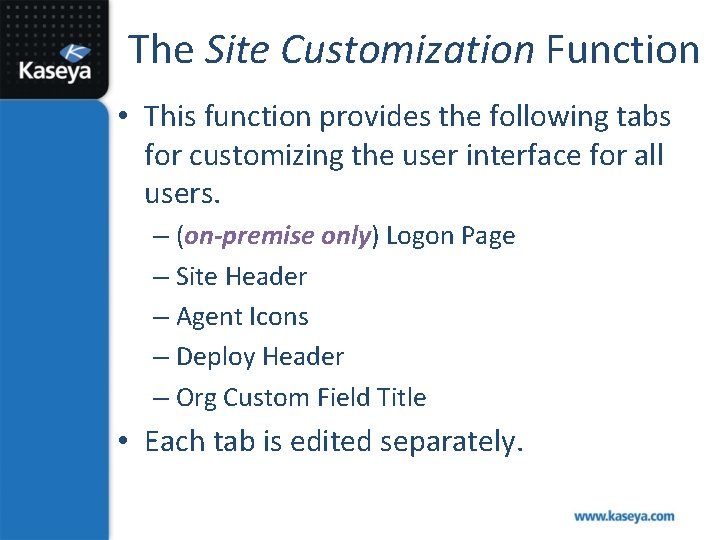 Kaseya

The Site Customization Function

• This function provides the following tabs for customizing the user interface for all users.

– (on-premise only) Logon Page

– Site Header

– Agent Icons

– Deploy Header

– Org Custom Field Title

• Each tab is edited separately.

www.kaseya.com